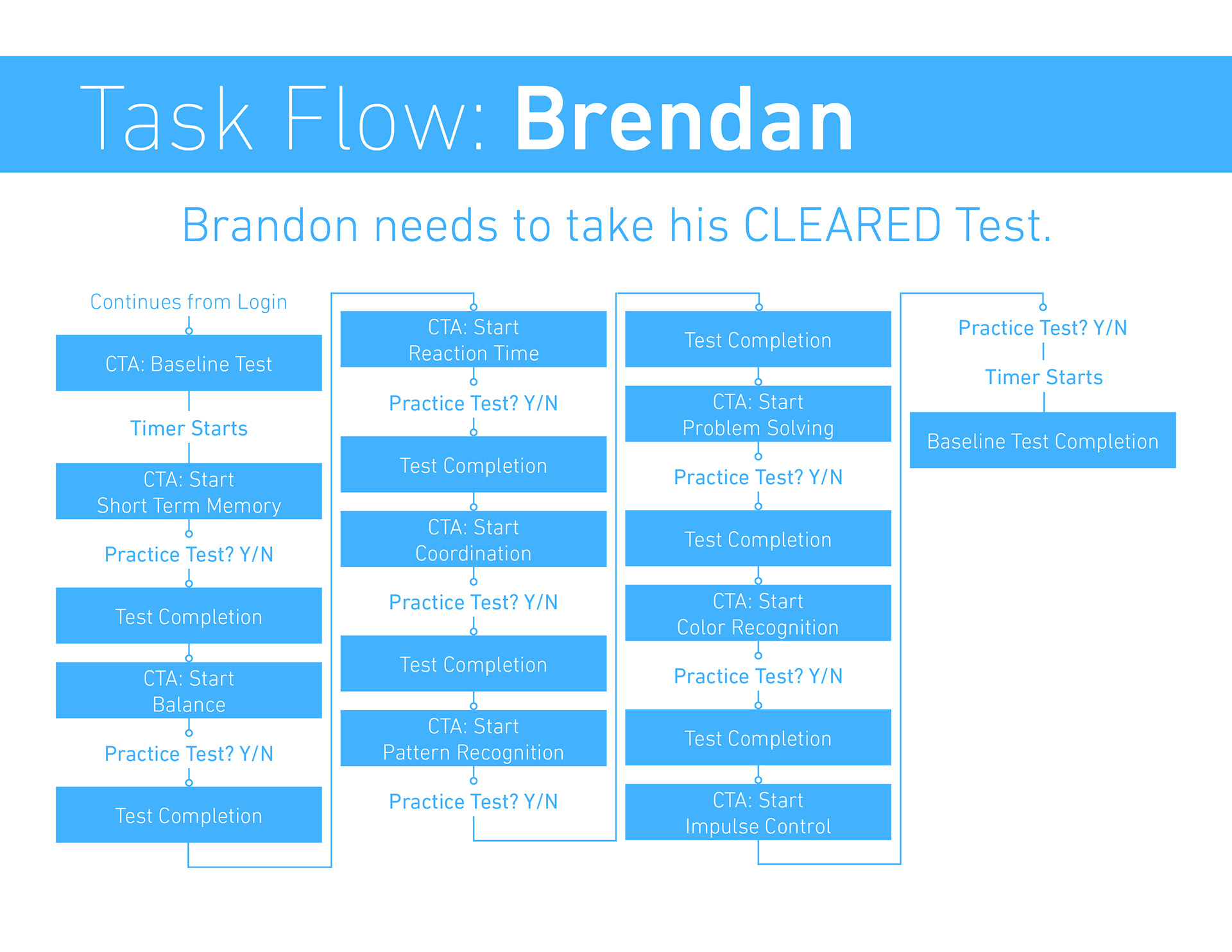 Task Flow: Brendan

Brandon needs to take his CLEARED Test.

Continues from Login

CTA: Baseline Test

Timer Starts

CTA: Start
Short Term Memory

Practice Test? Y/N

Test Completion

CTA: Start
Balance

Practice Test? Y/N

Test Completion

CTA: Start
Reaction Time

Practice Test? Y/N

Test Completion

CTA: Start
Coordination

Practice Test? Y/N

Test Completion

CTA: Start
Pattern Recognition

Practice Test? Y/N

Test Completion

CTA: Start
Problem Solving

Practice Test? Y/N

Test Completion

CTA: Start
Color Recognition

Practice Test? Y/N

Test Completion

CTA: Start
Impulse Control

Practice Test? Y/N

Timer Starts

Baseline Test Completion